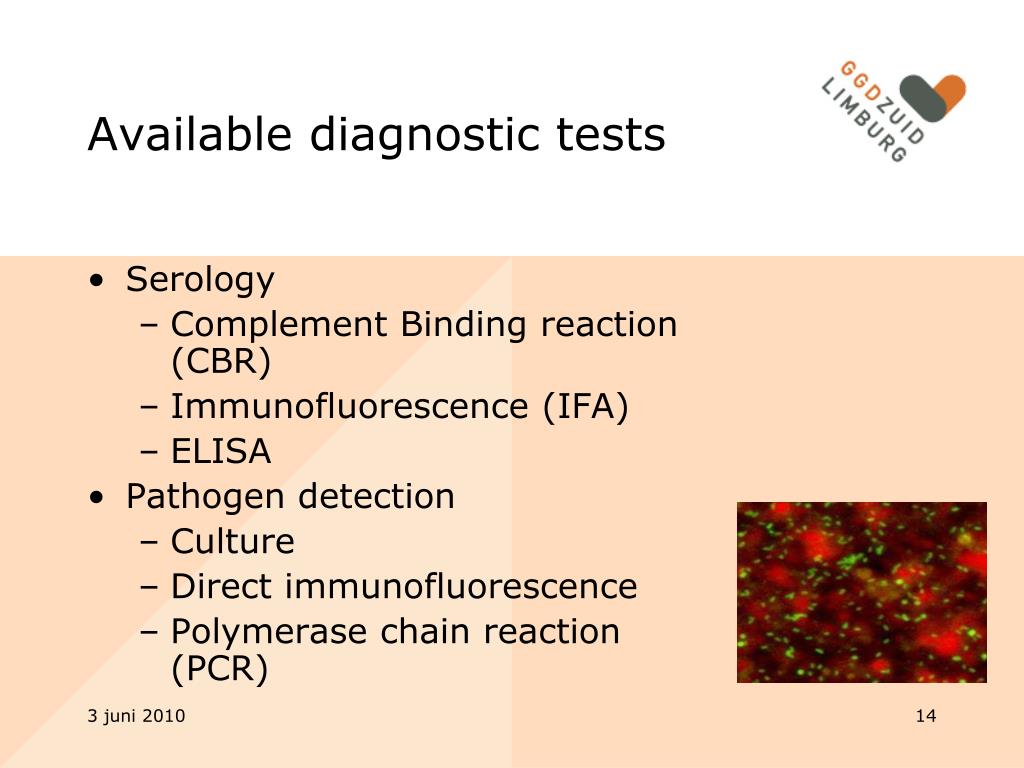 GGDZUID
LIMBURG

Available diagnostic tests

• Serology
– Complement Binding reaction (CBR)
– Immunofluorescence (IFA)
– ELISA
• Pathogen detection
– Culture
– Direct immunofluorescence
– Polymerase chain reaction (PCR)

3 juni 2010

14